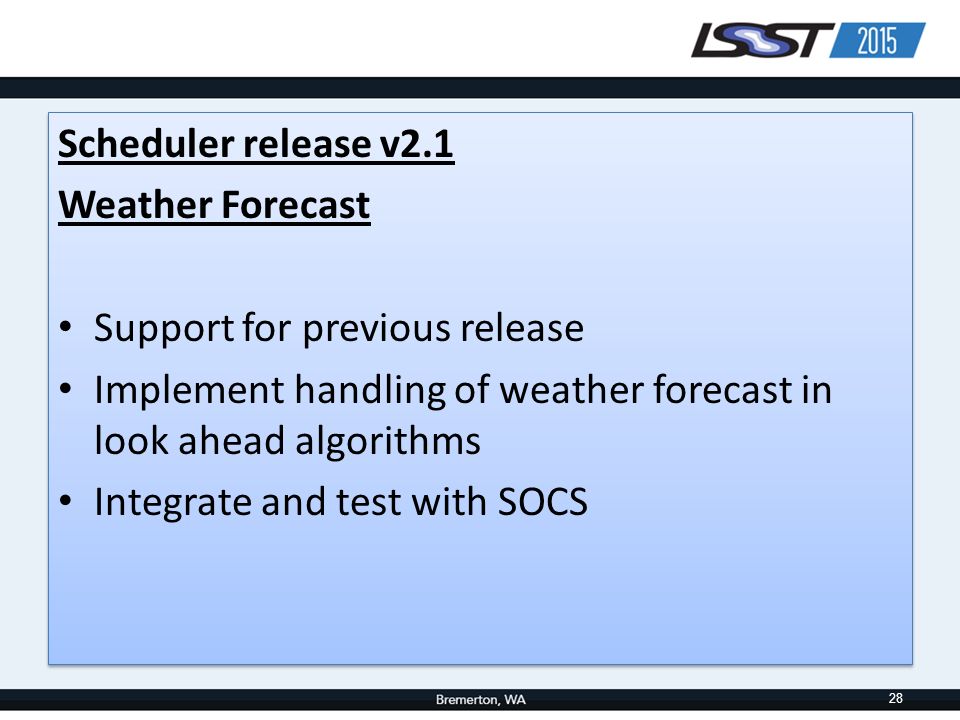 LSST 2015

Scheduler release v2.1

Weather Forecast

• Support for previous release
• Implement handling of weather forecast in look ahead algorithms
• Integrate and test with SOCS

Bremerton, WA

28